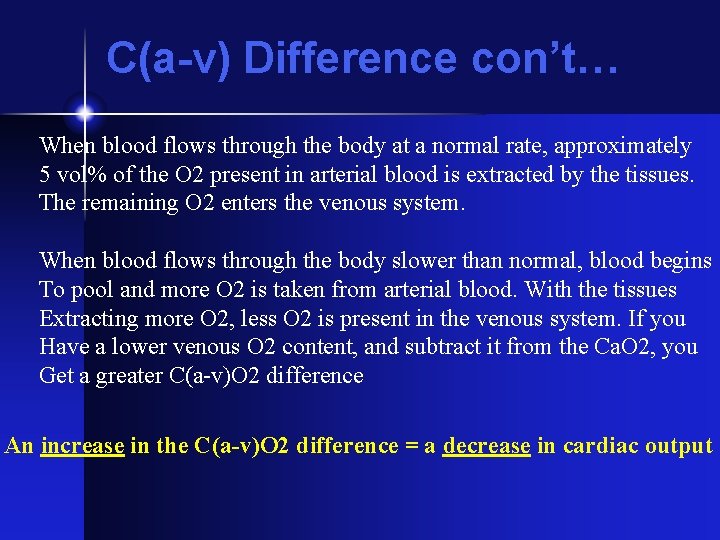 C(a-v) Difference con't…

When blood flows through the body at a normal rate, approximately 5 vol% of the O2 present in arterial blood is extracted by the tissues. The remaining O2 enters the venous system.

When blood flows through the body slower than normal, blood begins To pool and more O2 is taken from arterial blood. With the tissues Extracting more O2, less O2 is present in the venous system. If you Have a lower venous O2 content, and subtract it from the CaO2, you Get a greater C(a-v)O2 difference

An increase in the C(a-v)O2 difference = a decrease in cardiac output